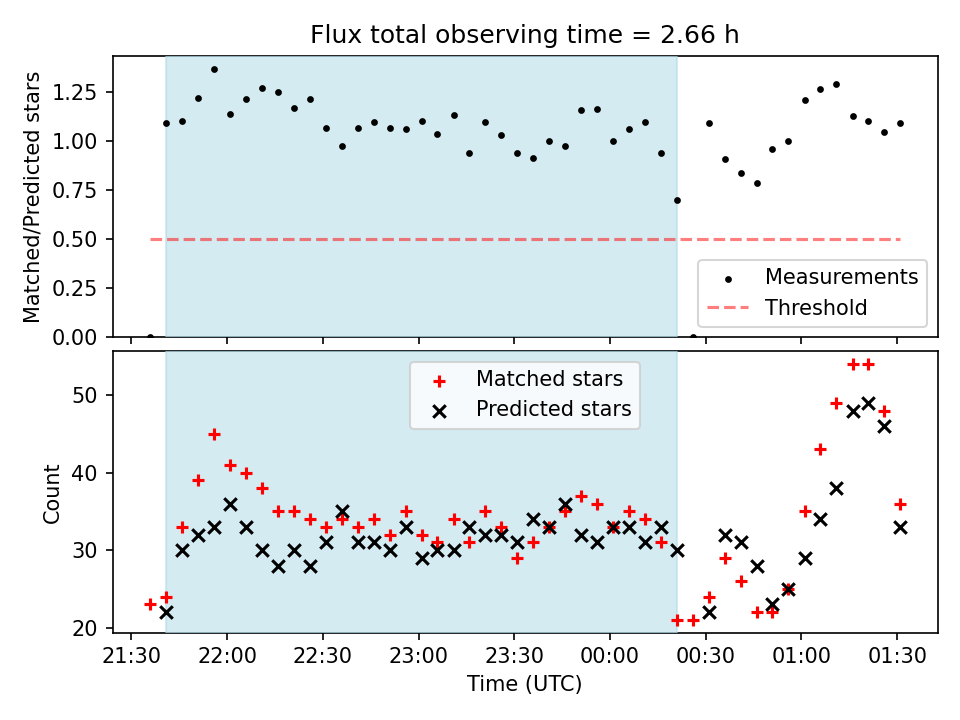 Flux total observing time = 2.66 h

Matched/Predicted stars

1.25
1.00
0.75
0.50
0.25
0.00

Measurements
Threshold

Matched stars
Predicted stars

Count

50
40
30
20

21:30
22:00
22:30
23:00
23:30
00:00
00:30
01:00
01:30

Time (UTC)